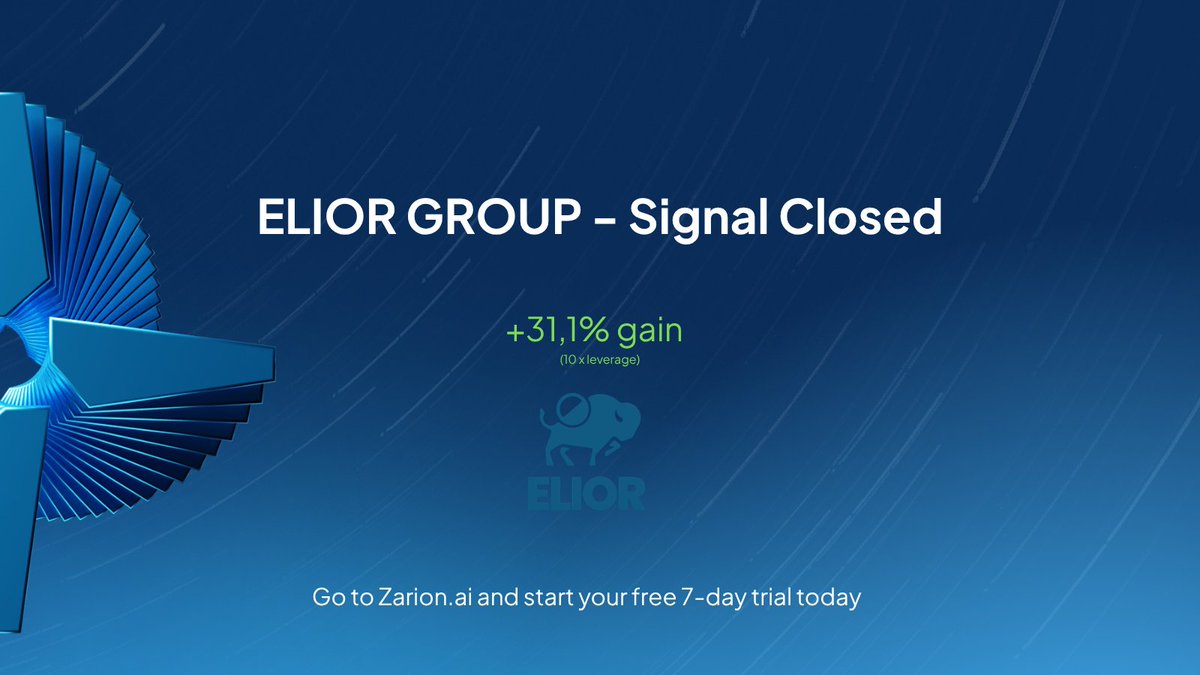 ELIOR GROUP - Signal Closed

+31,1% gain
(10 x leverage)

ELIOR

Go to Zarion.ai and start your free 7-day trial today